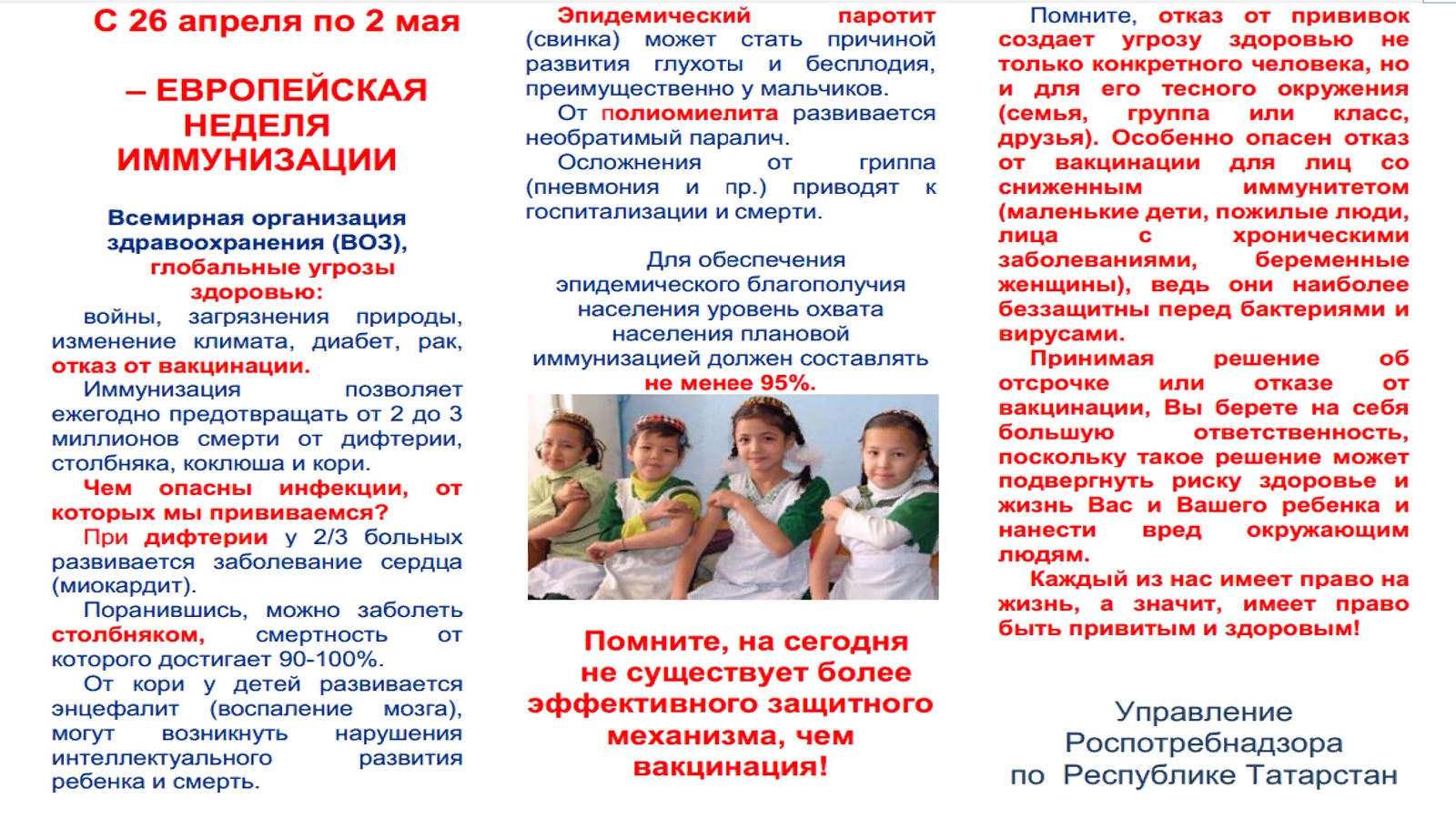 С 26 апреля по 2 мая

– ЕВРОПЕЙСКАЯ НЕДЕЛЯ ИММУНИЗАЦИИ

Всемирная организация здравоохранения (ВОЗ), глобальные угрозы здоровью:

войны, загрязнения природы, изменение климата, диабет, рак, отказ от вакцинации.

Иммунизация позволяет ежегодно предотвращать от 2 до 3 миллионов смерти от дифтерии, столбняка, коклюша и кори.

Чем опасны инфекции, от которых мы прививаемся?

При дифтерии у 2/3 больных развивается заболевание сердца (миокардит).

Поранившись, можно заболеть столбняком, смертность от которого достигает 90-100%.

От кори у детей развивается энцефалит (воспаление мозга), могут возникнуть нарушения интеллектуального развития ребенка и смерть.

Эпидемический паротит (свинка) может стать причиной развития глухоты и бесплодия, преимущественно у мальчиков.

От полиомиелита развивается необратимый паралич.

Осложнения от гриппа (пневмония и пр.) приводят к госпитализации и смерти.

Для обеспечения эпидемического благополучия населения уровень охвата населения плановой иммунизацией должен составлять не менее 95%.

Помните, на сегодня не существует более эффективного защитного механизма, чем вакцинация!

Помните, отказ от прививок создает угрозу здоровью не только конкретного человека, но и для его тесного окружения (семья, группа или класс, друзья). Особенно опасен отказ от вакцинации для лиц со сниженным иммунитетом (маленькие дети, пожилые люди, лица с хроническими заболеваниями, беременные женщины), ведь они наиболее беззащитны перед бактериями и вирусами.

Принимая решение об отсрочке или отказе от вакцинации, Вы берете на себя большую ответственность, поскольку такое решение может подвергнуть риску здоровье и жизнь Вас и Вашего ребенка и нанести вред окружающим людям.

Каждый из нас имеет право на жизнь, а значит, имеет право быть привитым и здоровым!

Управление Роспотребнадзора по Республике Татарстан